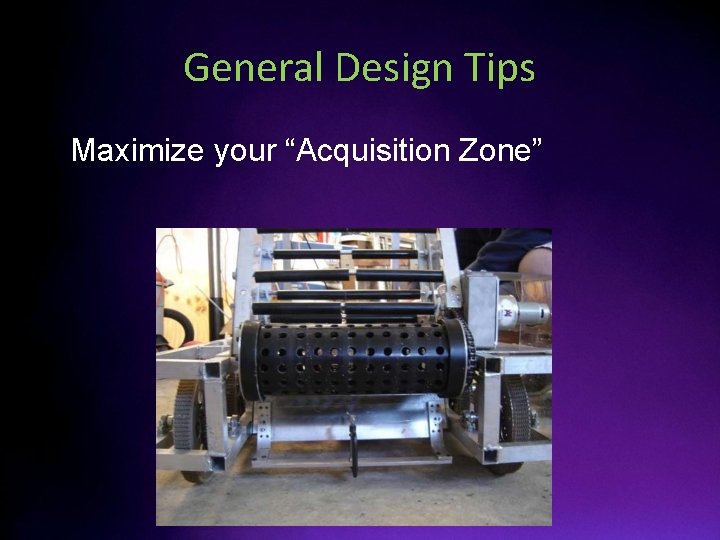 General Design Tips

Maximize your “Acquisition Zone”